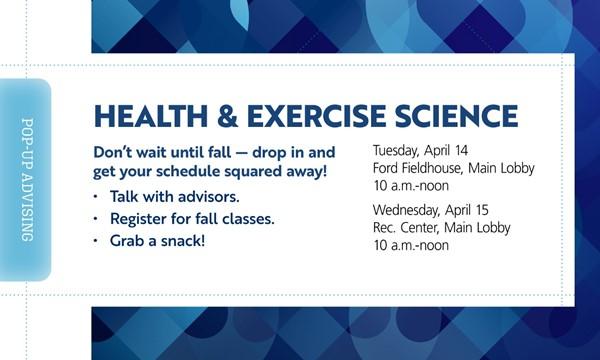 POP-UP ADVISING

HEALTH & EXERCISE SCIENCE

Don't wait until fall — drop in and get your schedule squared away!

• Talk with advisors.
• Register for fall classes.
• Grab a snack!

Tuesday, April 14
Ford Fieldhouse, Main Lobby
10 a.m.-noon

Wednesday, April 15
Rec. Center, Main Lobby
10 a.m.-noon